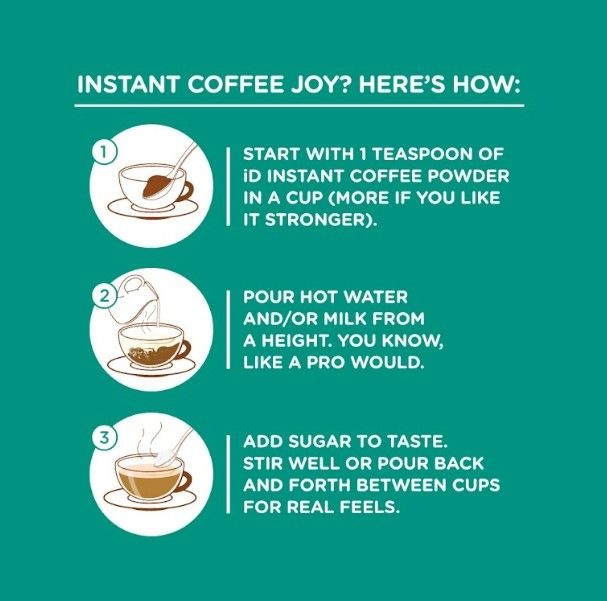 INSTANT COFFEE JOY? HERE'S HOW:

1

START WITH 1 TEASPOON OF iD INSTANT COFFEE POWDER IN A CUP (MORE IF YOU LIKE IT STRONGER).

2

POUR HOT WATER AND/OR MILK FROM A HEIGHT. YOU KNOW, LIKE A PRO WOULD.

3

ADD SUGAR TO TASTE. STIR WELL OR POUR BACK AND FORTH BETWEEN CUPS FOR REAL FEELS.